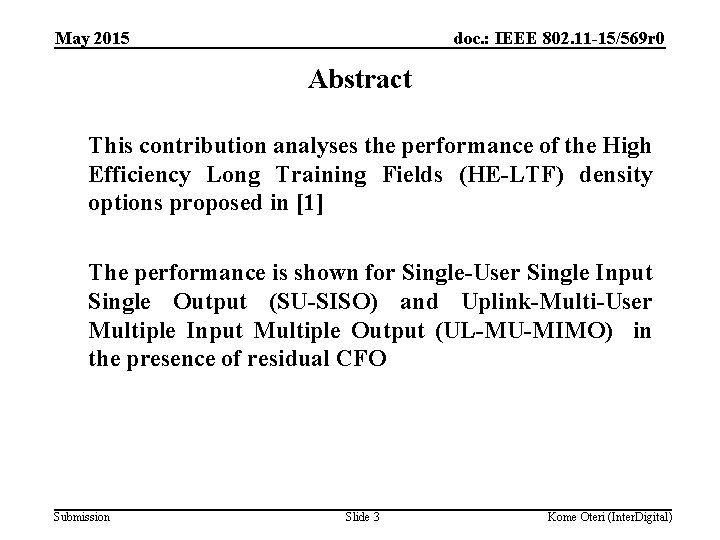 May 2015

doc.: IEEE 802.11-15/569r0

Abstract

This contribution analyses the performance of the High Efficiency Long Training Fields (HE-LTF) density options proposed in [1]

The performance is shown for Single-User Single Input Single Output (SU-SISO) and Uplink-Multi-User Multiple Input Multiple Output (UL-MU-MIMO) in the presence of residual CFO

Submission

Slide 3

Kome Oteri (InterDigital)